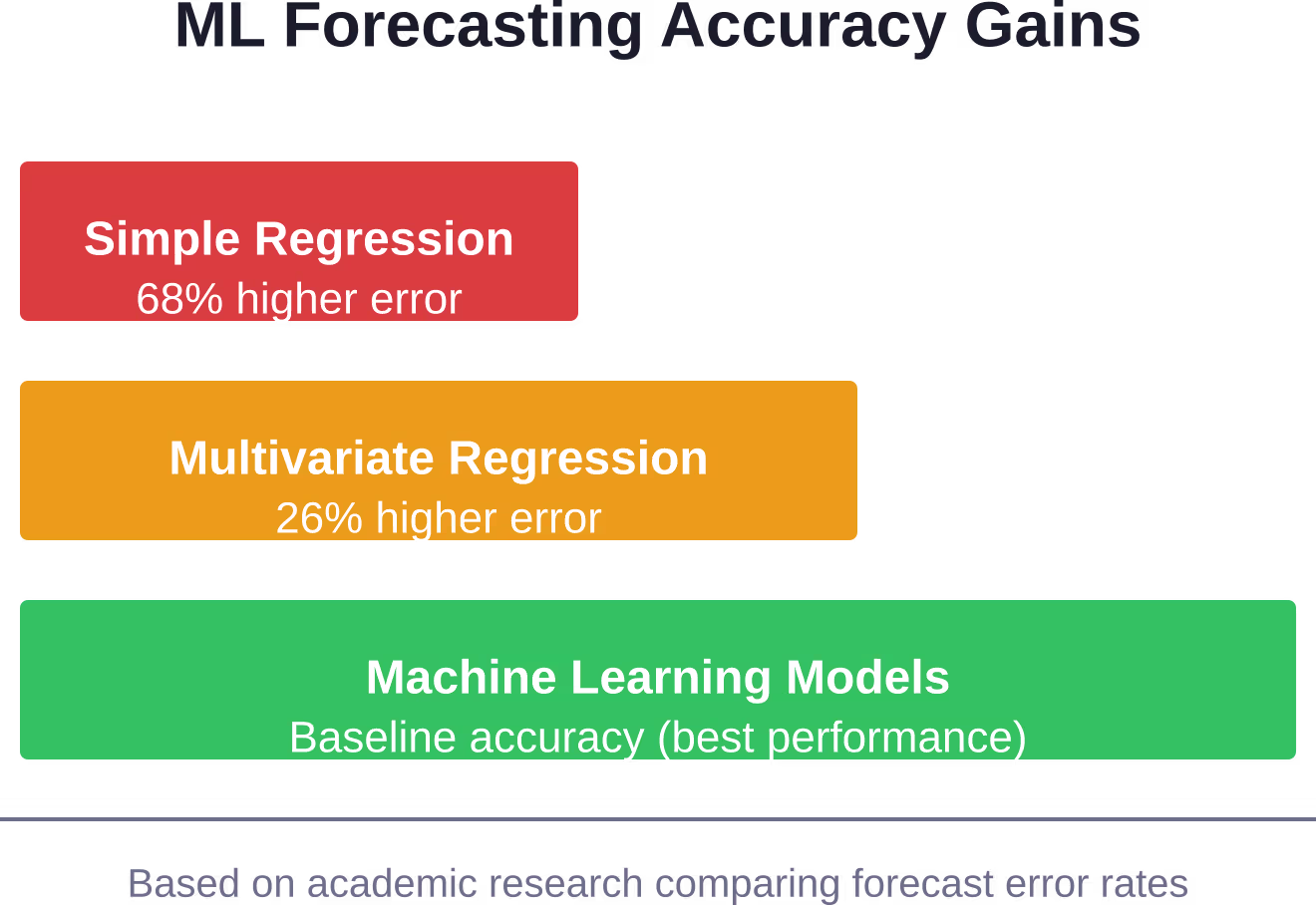 ML Forecasting Accuracy Gains

Simple Regression
68% higher error

Multivariate Regression
26% higher error

Machine Learning Models
Baseline accuracy (best performance)

Based on academic research comparing forecast error rates